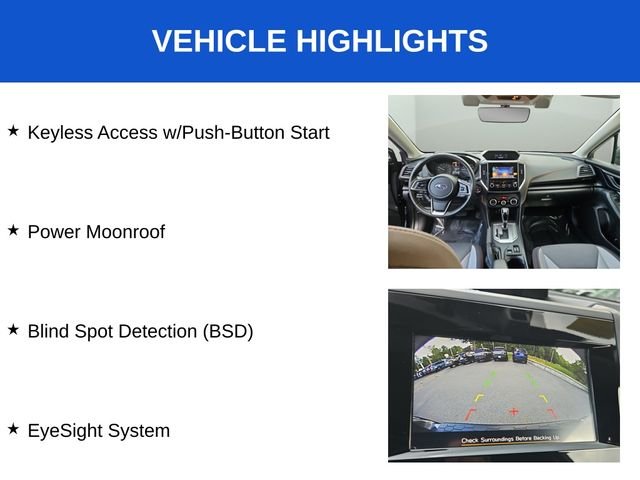 VEHICLE HIGHLIGHTS

★ Keyless Access w/Push-Button Start

★ Power Moonroof

★ Blind Spot Detection (BSD)

★ EyeSight System

Check Surroundings Before Backing Up